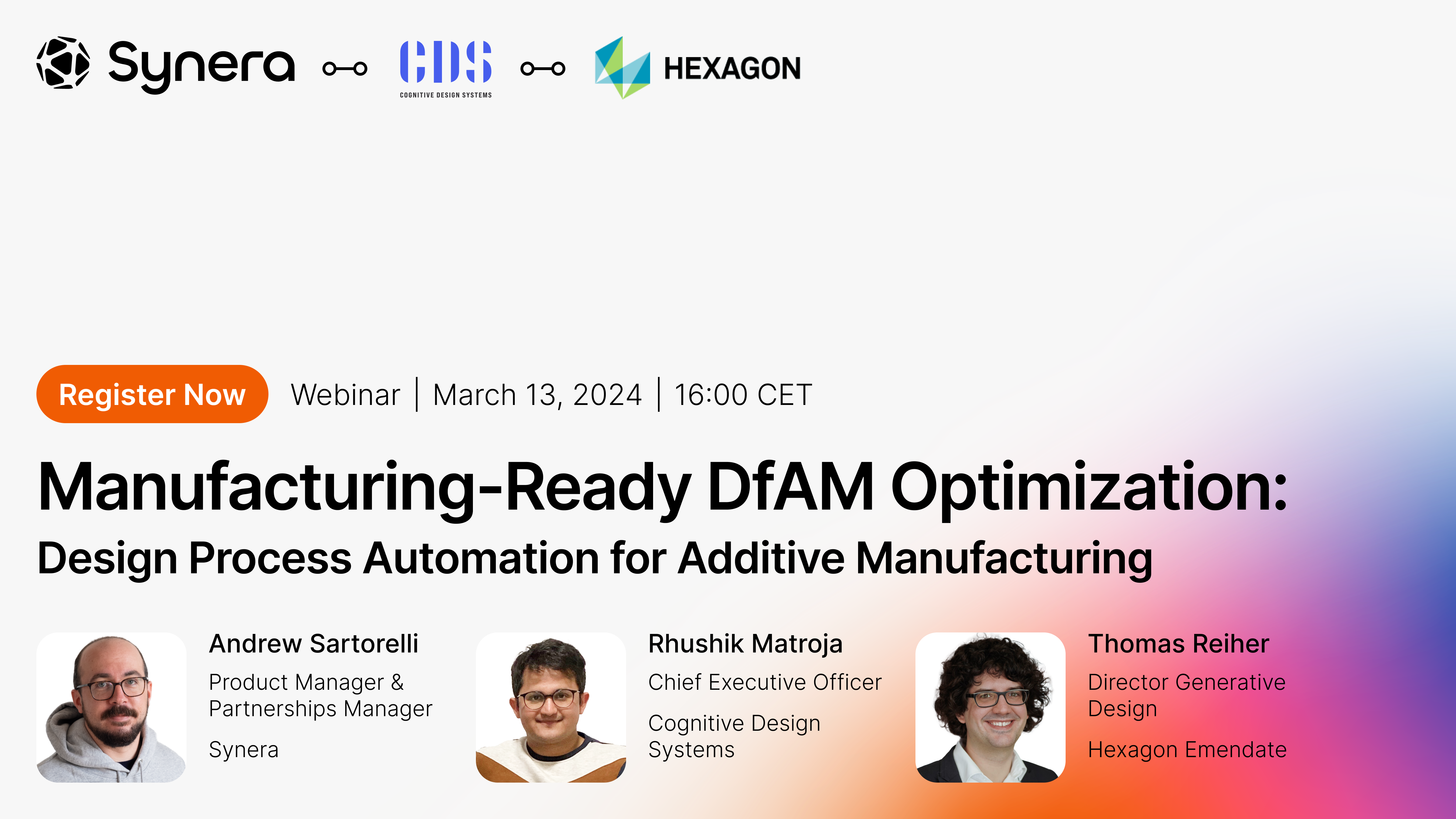 Synera

CDS
COGNITIVE DESIGN SYSTEMS

HEXAGON

Register Now

Webinar | March 13, 2024 | 16:00 CET

Manufacturing-Ready DfAM Optimization:
Design Process Automation for Additive Manufacturing

Andrew Sartorelli
Product Manager & Partnerships Manager
Synera

Rhushik Matroja
Chief Executive Officer
Cognitive Design Systems

Thomas Reiher
Director Generative Design
Hexagon Emendate